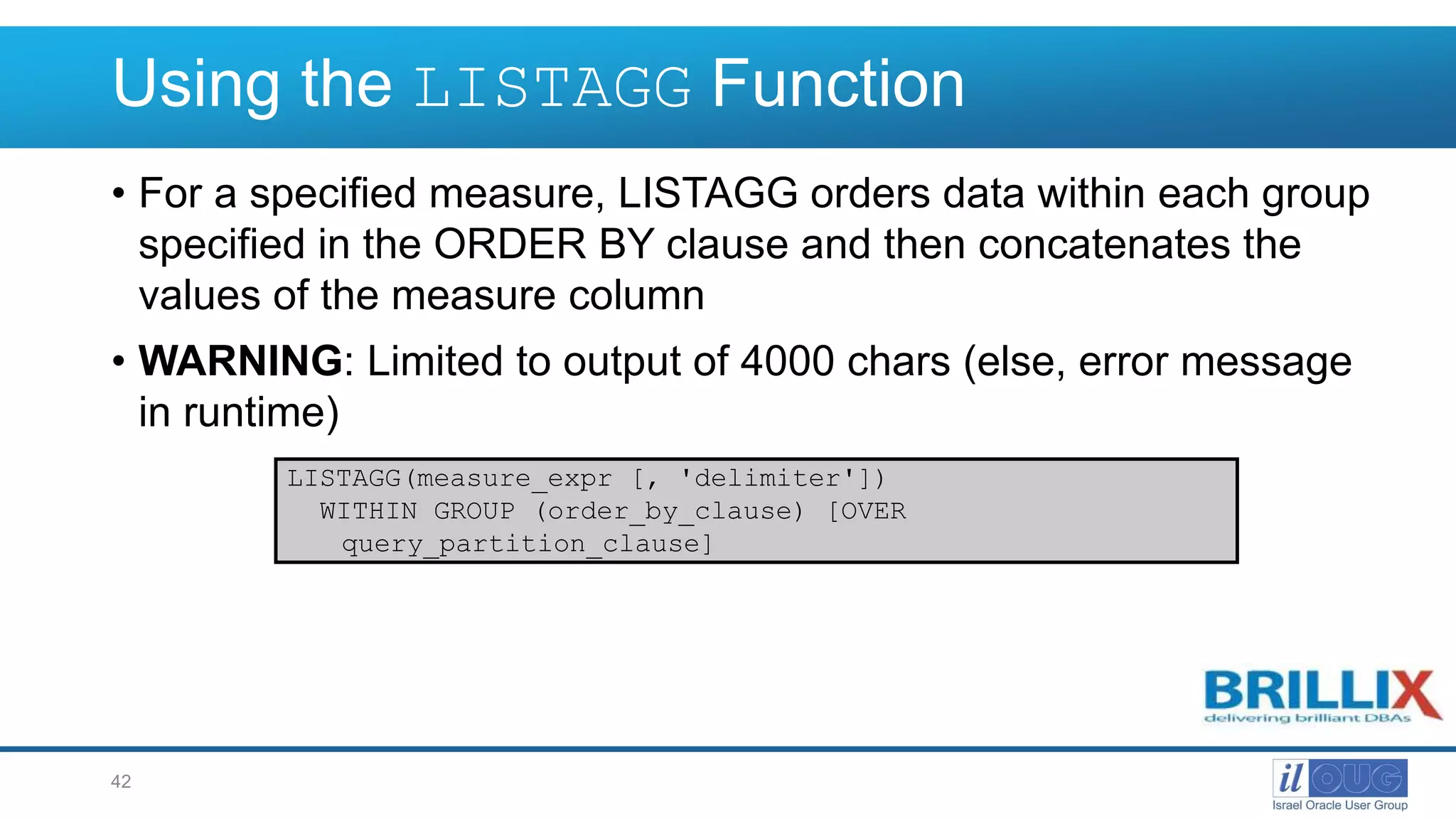 Using the LISTAGG Function

• For a specified measure, LISTAGG orders data within each group specified in the ORDER BY clause and then concatenates the values of the measure column

• WARNING: Limited to output of 4000 chars (else, error message in runtime)

LISTAGG(measure_expr [, 'delimiter'])
  WITHIN GROUP (order_by_clause) [OVER
   query_partition_clause]

BRILLIX
delivering brilliant DBAs

42

il OUG
Israel Oracle User Group